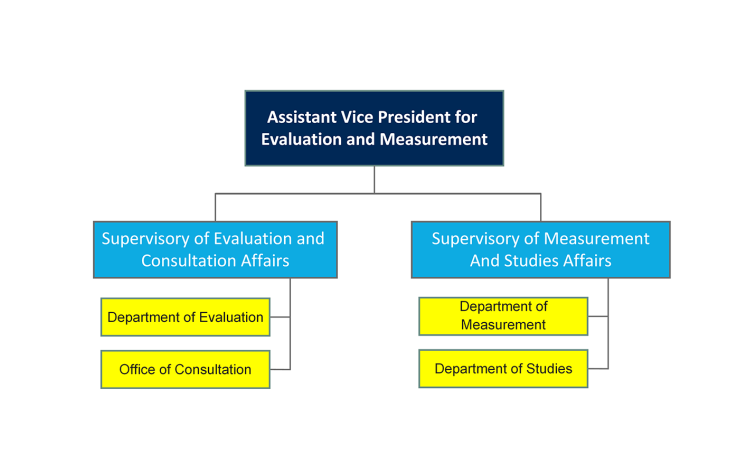 Assistant Vice President for Evaluation and Measurement

Supervisory of Evaluation and Consultation Affairs

Department of Evaluation

Office of Consultation

Supervisory of Measurement And Studies Affairs

Department of Measurement

Department of Studies